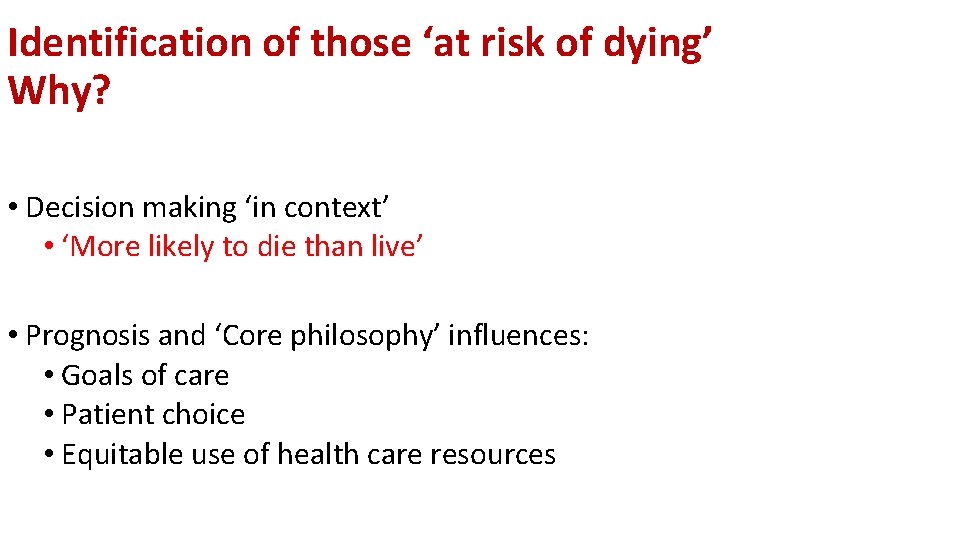 Identification of those ‘at risk of dying’
Why?

• Decision making ‘in context’
  • ‘More likely to die than live’

• Prognosis and ‘Core philosophy’ influences:
  • Goals of care
  • Patient choice
  • Equitable use of health care resources